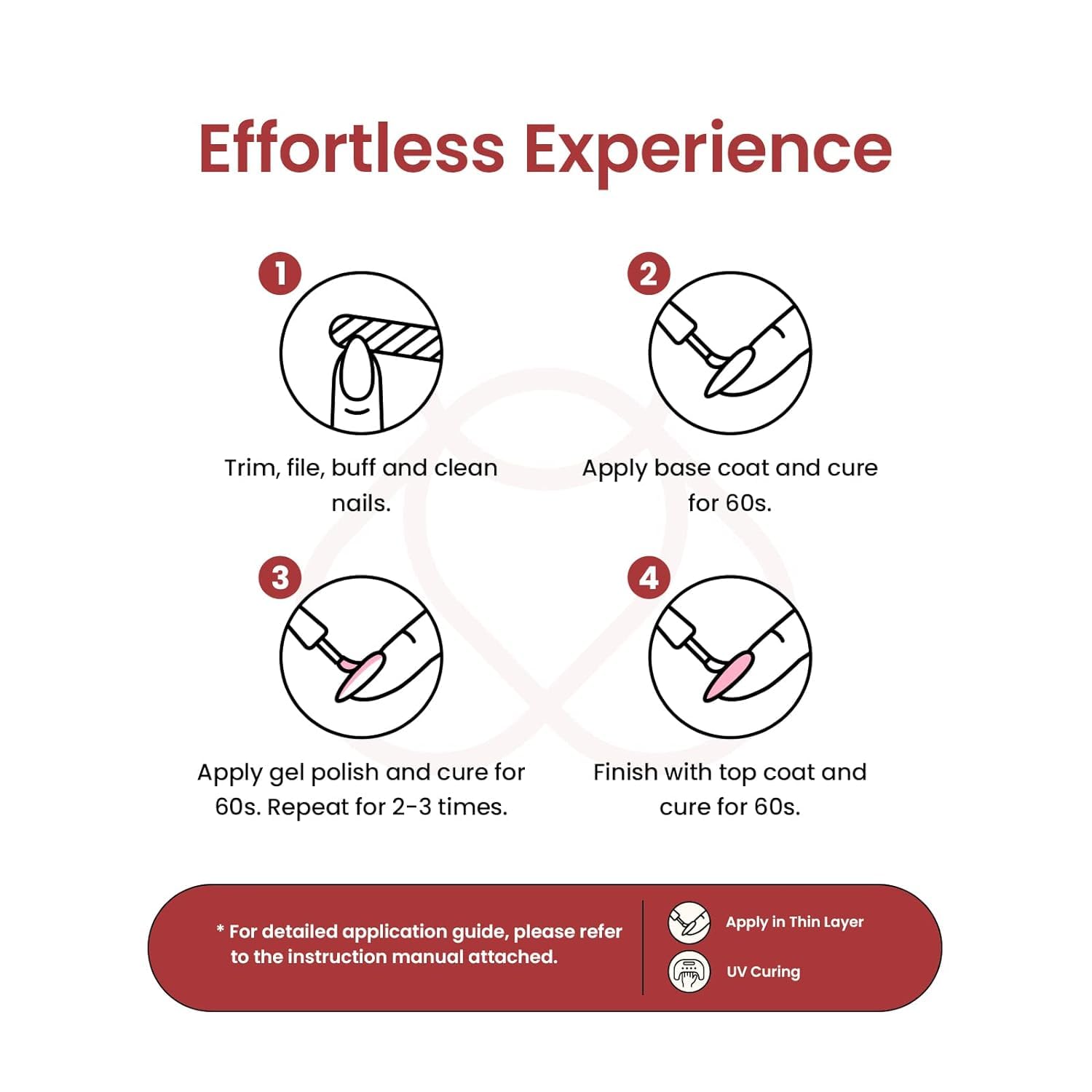 Effortless Experience

1

Trim, file, buff and clean nails.

2

Apply base coat and cure for 60s.

3

Apply gel polish and cure for 60s. Repeat for 2-3 times.

4

Finish with top coat and cure for 60s.

* For detailed application guide, please refer to the instruction manual attached.

Apply in Thin Layer

UV Curing